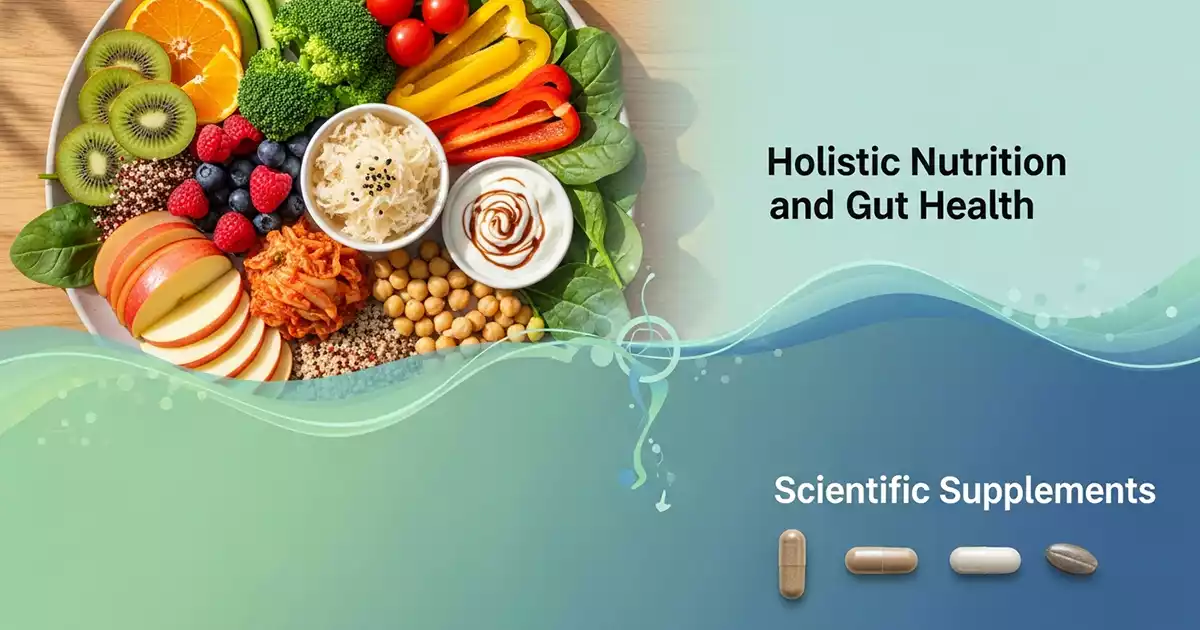 Holistic Nutrition and Gut Health

Scientific Supplements